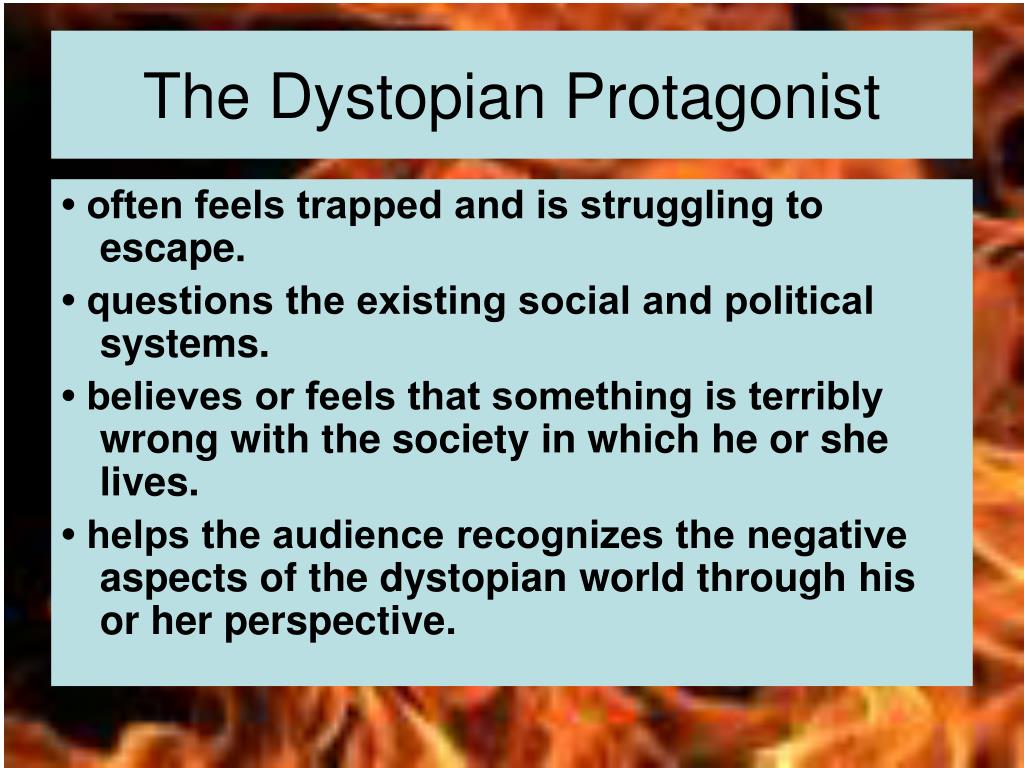 The Dystopian Protagonist

• often feels trapped and is struggling to escape.

• questions the existing social and political systems.

• believes or feels that something is terribly wrong with the society in which he or she lives.

• helps the audience recognizes the negative aspects of the dystopian world through his or her perspective.